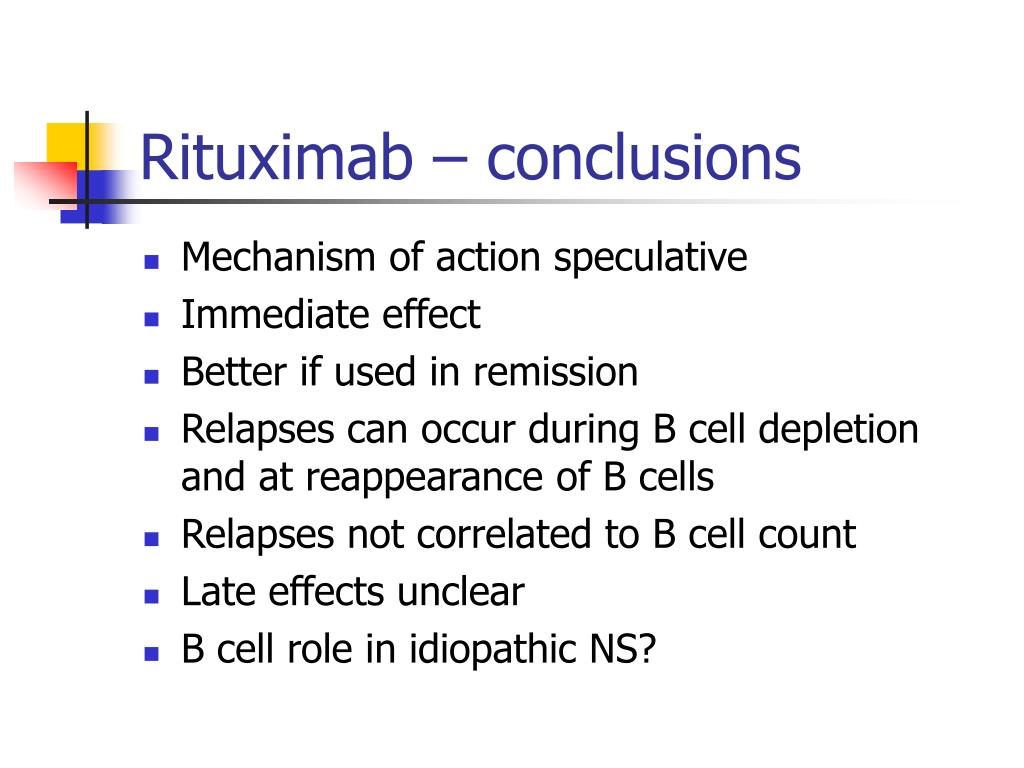 Rituximab – conclusions

- Mechanism of action speculative
- Immediate effect
- Better if used in remission
- Relapses can occur during B cell depletion and at reappearance of B cells
- Relapses not correlated to B cell count
- Late effects unclear
- B cell role in idiopathic NS?